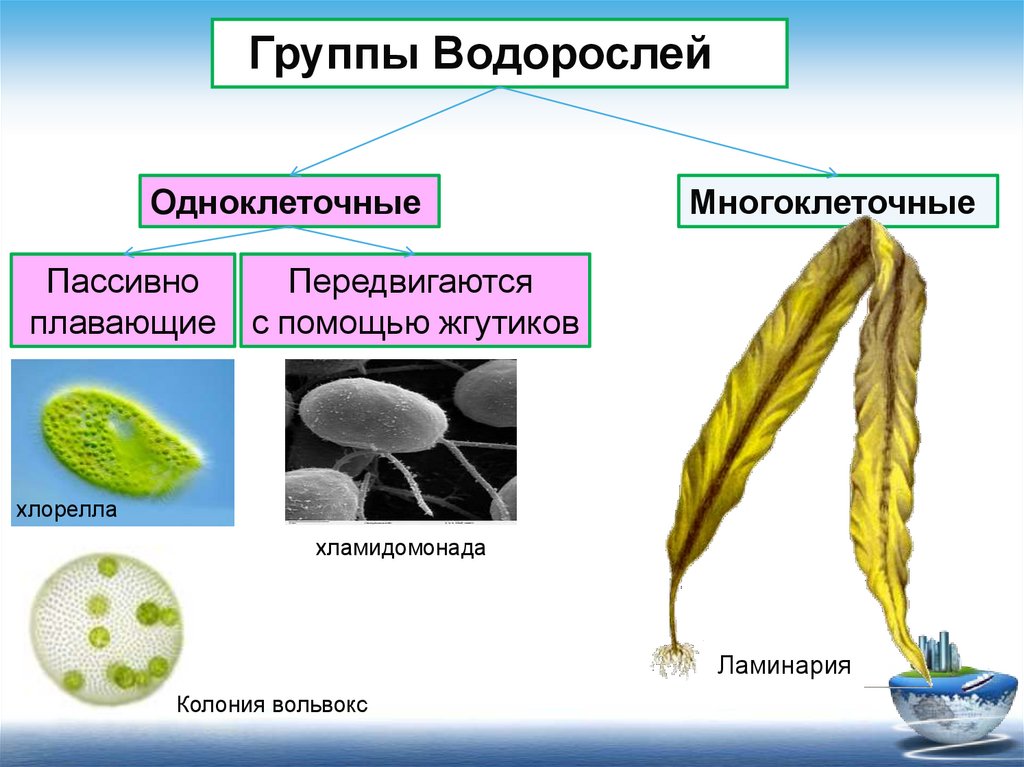 Группы Водорослей

Одноклеточные

Многоклеточные

Пассивно плавающие

Передвигаются с помощью жгутиков

хлорелла

хламидомонада

Колония вольвокс

Ламинария